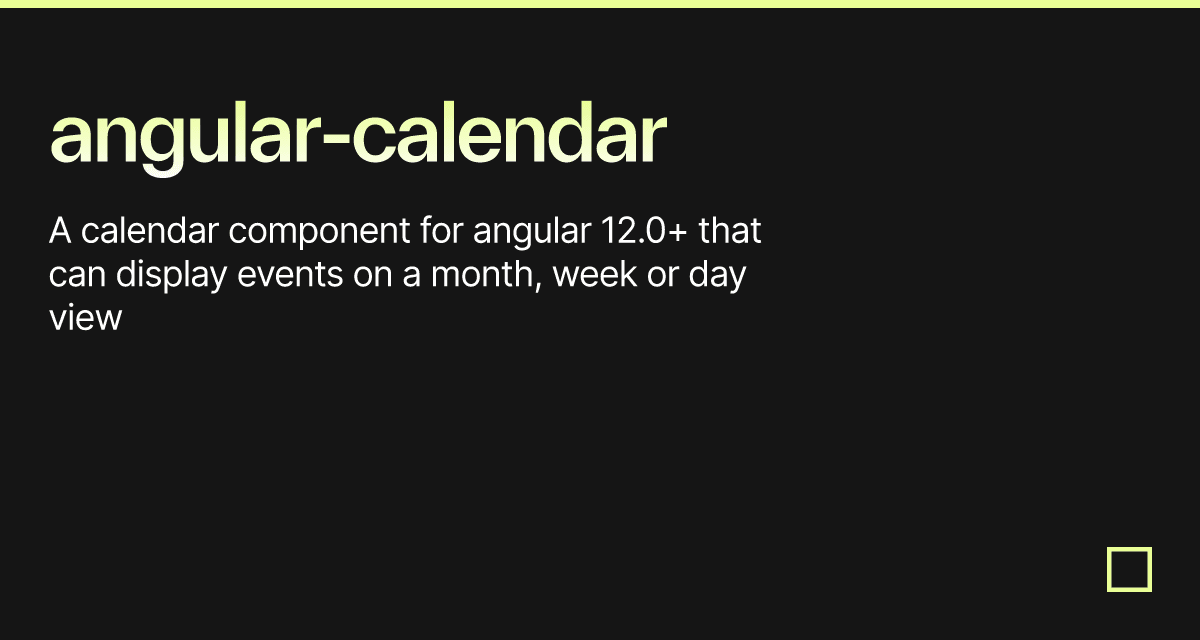 angular-calendar

A calendar component for angular 12.0+ that can display events on a month, week or day view